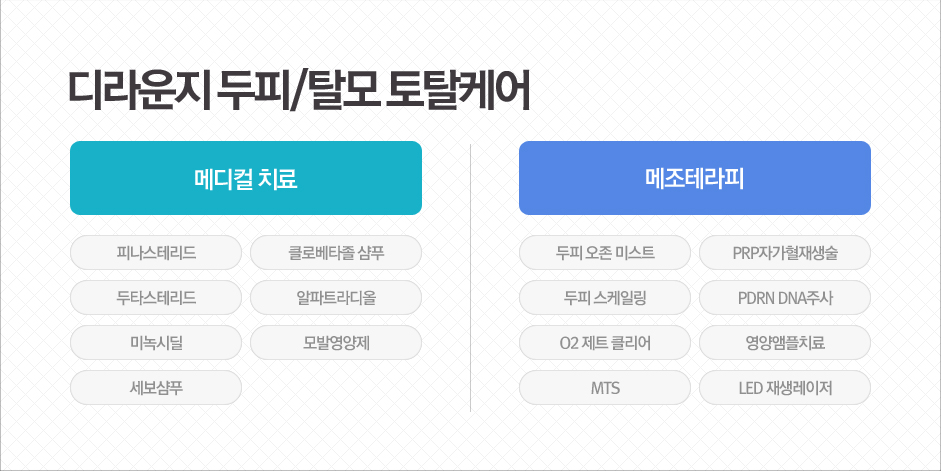 디라운지 두피/탈모 토탈케어

메디컬 치료

피나스테리드
클로베타졸 샴푸
두타스테리드
알파트라디올
미녹시딜
모발영양제
세보샴푸

메조테라피

두피 오존 미스트
PRP자가혈재생술
두피 스케일링
PDRN DNA주사
O2 제트 클리어
영양앰플치료
MTS
LED 재생레이저